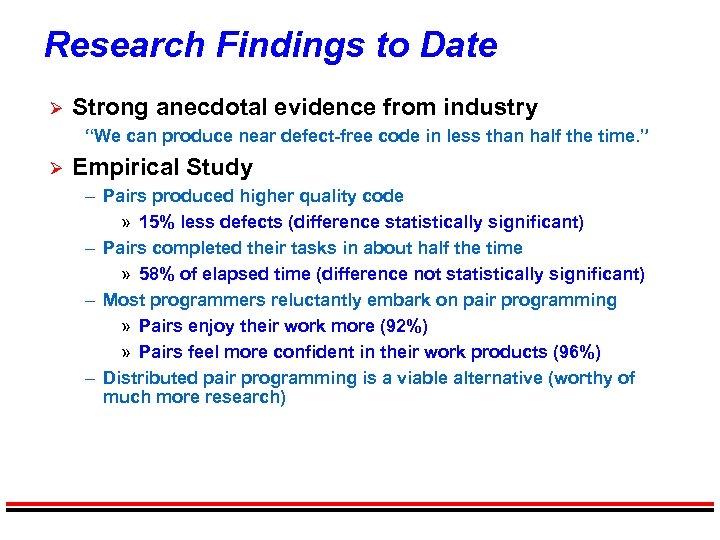 Research Findings to Date

➢ Strong anecdotal evidence from industry

"We can produce near defect-free code in less than half the time."

➢ Empirical Study

– Pairs produced higher quality code

» 15% less defects (difference statistically significant)

– Pairs completed their tasks in about half the time

» 58% of elapsed time (difference not statistically significant)

– Most programmers reluctantly embark on pair programming

» Pairs enjoy their work more (92%)

» Pairs feel more confident in their work products (96%)

– Distributed pair programming is a viable alternative (worthy of much more research)